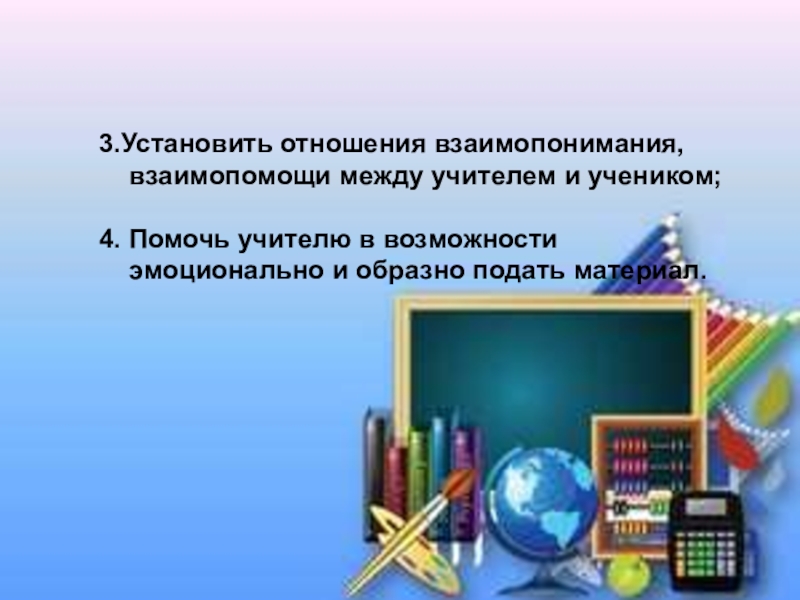 3.Установить отношения взаимопонимания, взаимопомощи между учителем и учеником;

4. Помочь учителю в возможности эмоционально и образно подать материал.